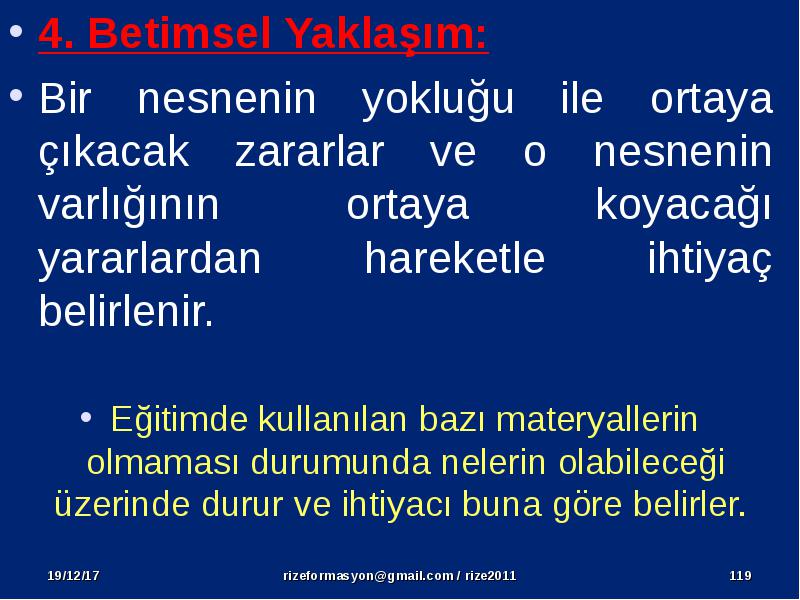 • 4. Betimsel Yaklaşım:

• Bir nesnenin yokluğu ile ortaya çıkacak zararlar ve o nesnenin varlığının ortaya koyacağı yararlardan hareketle ihtiyaç belirlenir.

• Eğitimde kullanılan bazı materyallerin olmaması durumunda nelerin olabileceği üzerinde durur ve ihtiyacı buna göre belirler.

19/12/17 rizeformasyon@gmail.com / rize2011 119